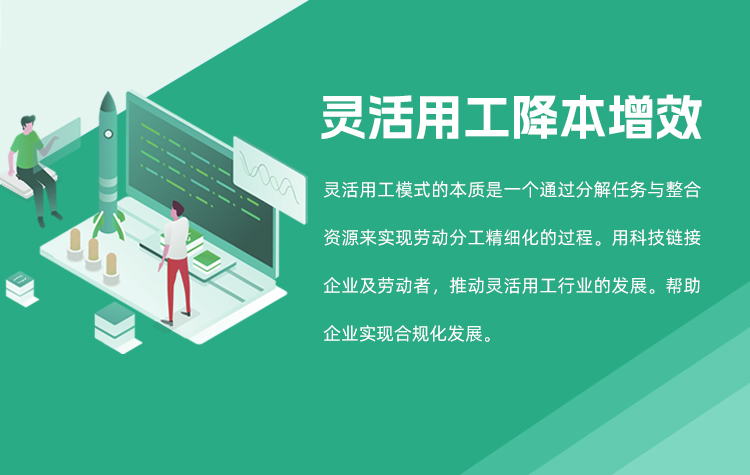 灵活用工降本增效

灵活用工模式的本质是一个通过分解任务与整合资源来实现劳动分工精细化的过程。用科技链接企业及劳动者，推动灵活用工行业的发展。帮助企业实现合规化发展。